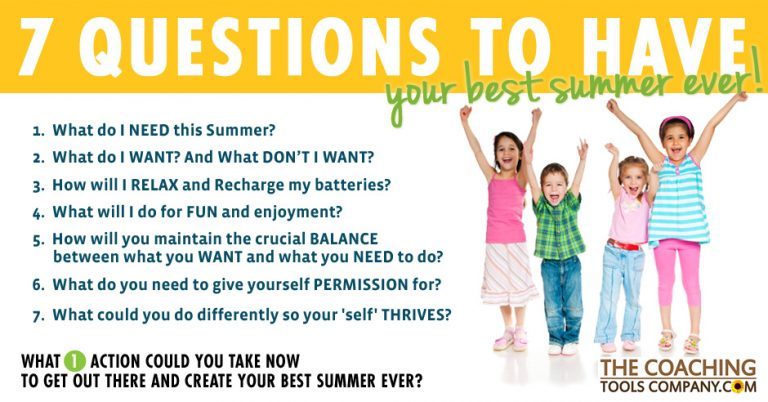 7 QUESTIONS TO HAVE
your best summer ever!

1. What do I NEED this Summer?
2. What do I WANT? And What DON'T I WANT?
3. How will I RELAX and Recharge my batteries?
4. What will I do for FUN and enjoyment?
5. How will you maintain the crucial BALANCE between what you WANT and what you NEED to do?
6. What do you need to give yourself PERMISSION for?
7. What could you do differently so your 'self' THRIVES?

WHAT 1 ACTION COULD YOU TAKE NOW TO GET OUT THERE AND CREATE YOUR BEST SUMMER EVER?

THE COACHING TOOLS COMPANY.COM